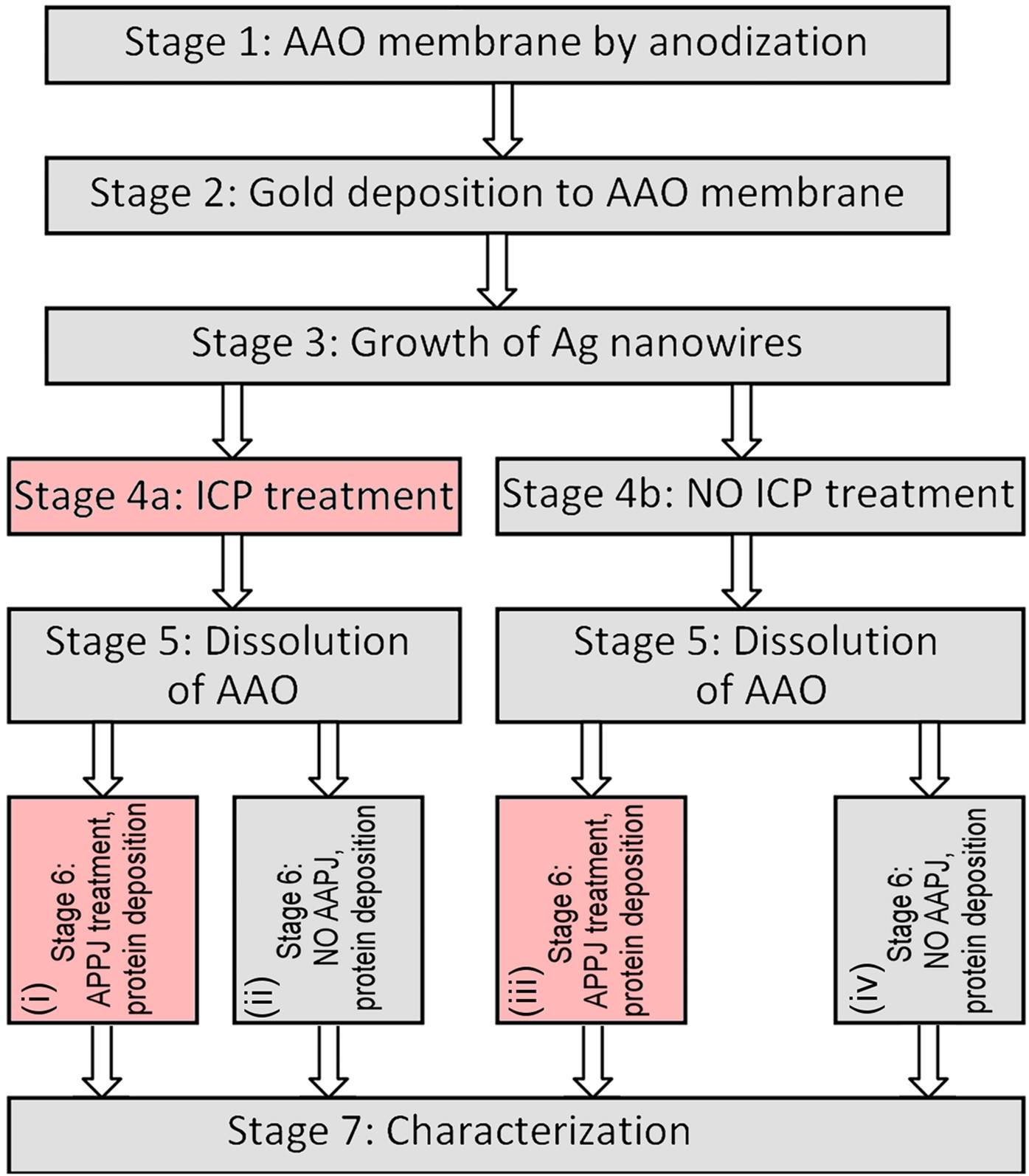 Stage 1: AAO membrane by anodization

Stage 2: Gold deposition to AAO membrane

Stage 3: Growth of Ag nanowires

Stage 4a: ICP treatment

Stage 4b: NO ICP treatment

Stage 5: Dissolution of AAO

Stage 5: Dissolution of AAO

(i) Stage 6: APPJ treatment, protein deposition

(ii) Stage 6: NO AAPJ, protein deposition

(iii) Stage 6: APPJ treatment, protein deposition

(iv) Stage 6: NO AAPJ, protein deposition

Stage 7: Characterization